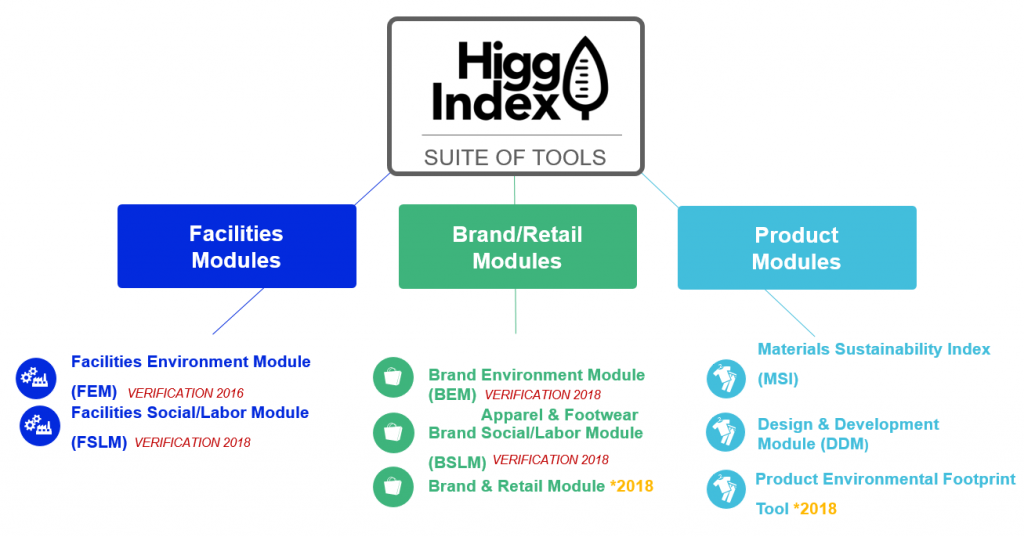 Higg Index

SUITE OF TOOLS

Facilities Modules

Brand/Retail Modules

Product Modules

Facilities Environment Module (FEM) VERIFICATION 2016

Facilities Social/Labor Module (FSLM) VERIFICATION 2018

Brand Environment Module (BEM) VERIFICATION 2018

Apparel & Footwear Brand Social/Labor Module (BSLM) VERIFICATION 2018

Brand & Retail Module *2018

Materials Sustainability Index (MSI)

Design & Development Module (DDM)

Product Environmental Footprint Tool *2018